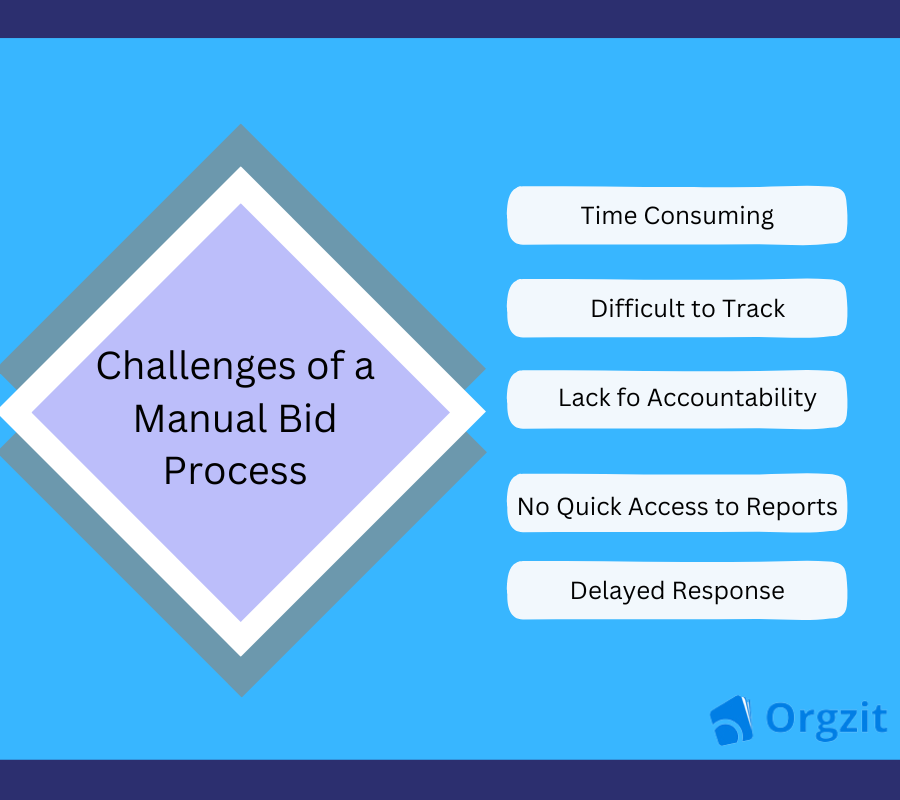 Challenges of a Manual Bid Process

Time Consuming

Difficult to Track

Lack fo Accountability

No Quick Access to Reports

Delayed Response

Orgzit